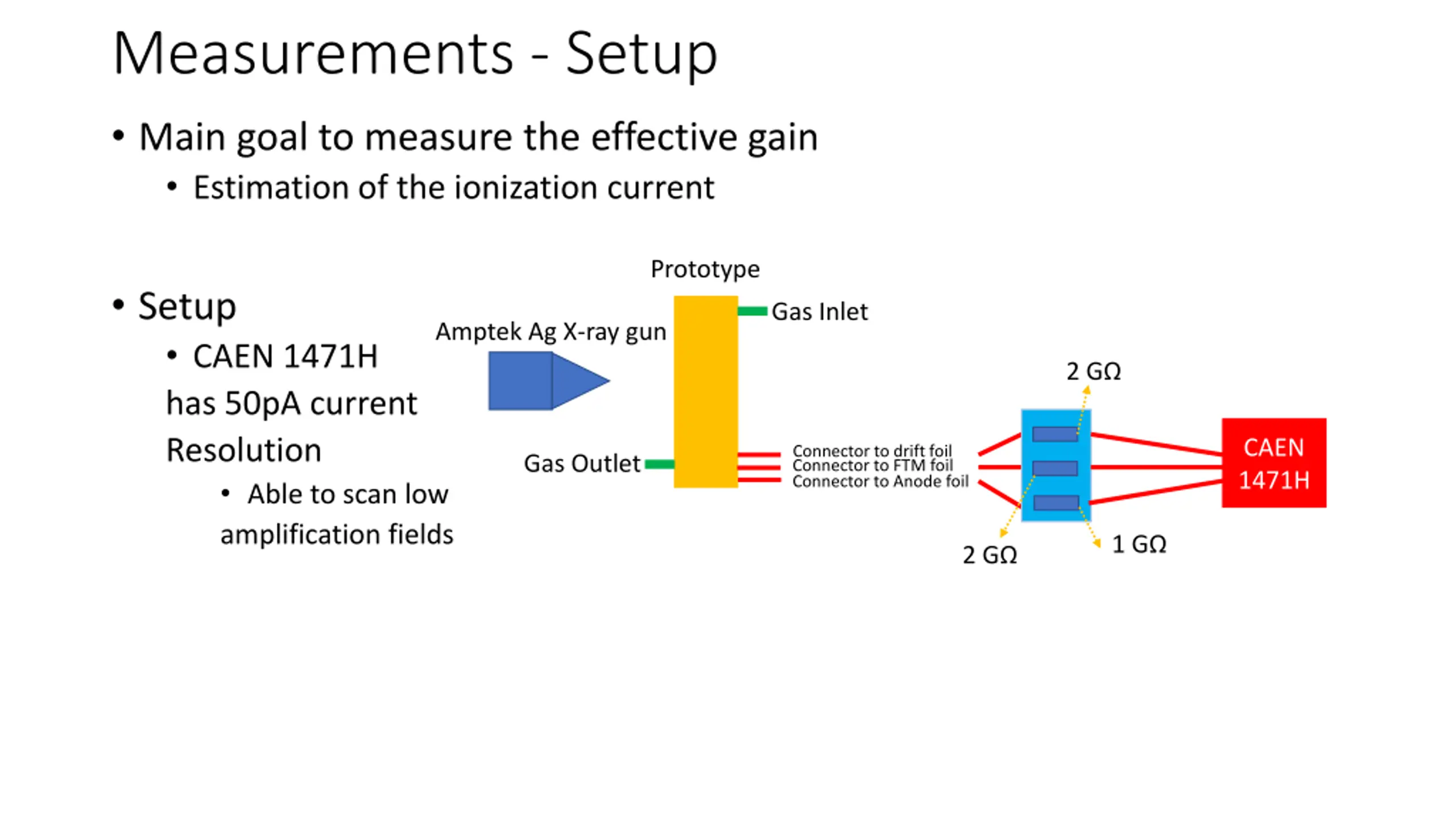 Measurements - Setup

• Main goal to measure the effective gain
  • Estimation of the ionization current

• Setup
  • CAEN 1471H has 50pA current Resolution
    • Able to scan low amplification fields

Prototype

Amptek Ag X-ray gun

Gas Inlet

Gas Outlet

Connector to drift foil
Connector to FTM foil
Connector to Anode foil

2 GΩ

2 GΩ

1 GΩ

CAEN 1471H